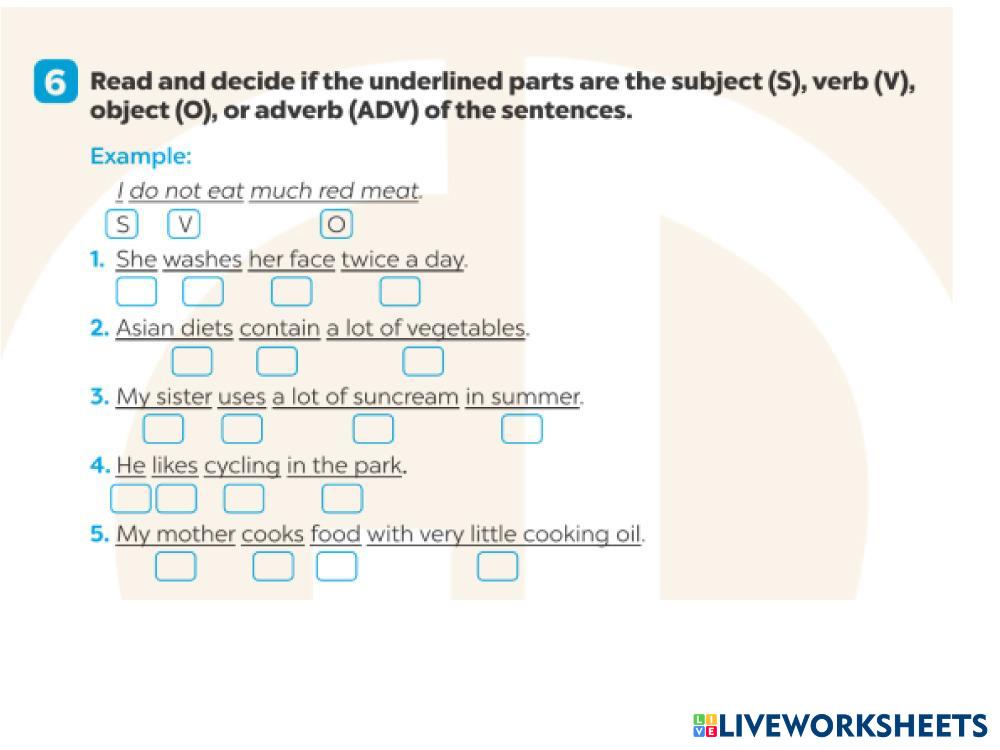 6 Read and decide if the underlined parts are the subject (S), verb (V), object (O), or adverb (ADV) of the sentences.

Example:
I do not eat much red meat.
S V O

1. She washes her face twice a day.

2. Asian diets contain a lot of vegetables.

3. My sister uses a lot of suncream in summer.

4. He likes cycling in the park.

5. My mother cooks food with very little cooking oil.

LIVEWORKSHEETS